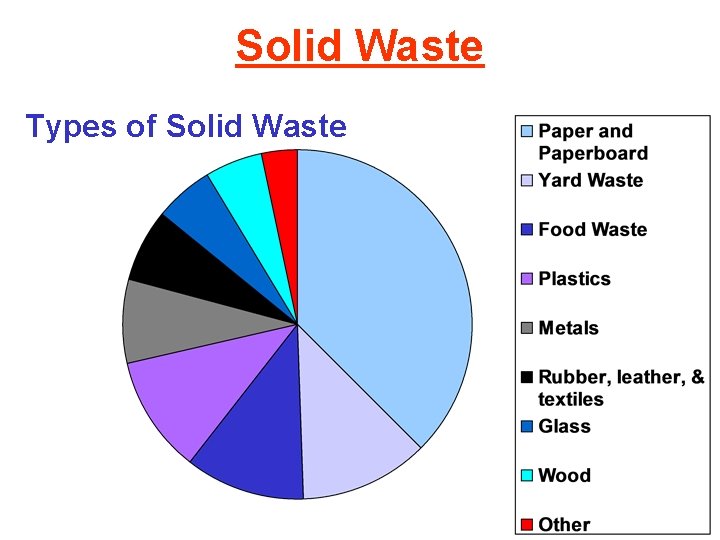 Solid Waste

Types of Solid Waste

Paper and Paperboard
Yard Waste
Food Waste
Plastics
Metals
Rubber, leather, & textiles
Glass
Wood
Other